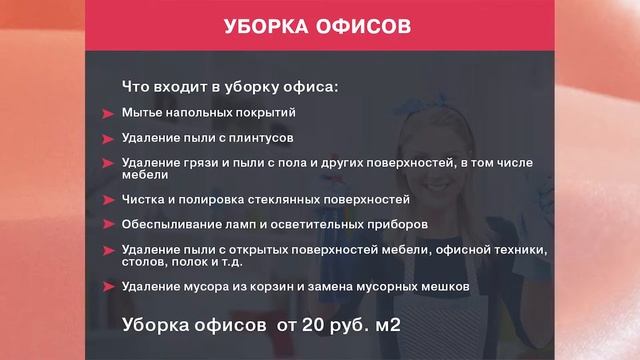 УБОРКА ОФИСОВ

Что входит в уборку офиса:

Мытье напольных покрытий

Удаление пыли с плинтусов

Удаление грязи и пыли с пола и других поверхностей, в том числе мебели

Чистка и полировка стеклянных поверхностей

Обеспыливание ламп и осветительных приборов

Удаление пыли с открытых поверхностей мебели, офисной техники, столов, полок и т.д.

Удаление мусора из корзин и замена мусорных мешков

Уборка офисов от 20 руб. м2